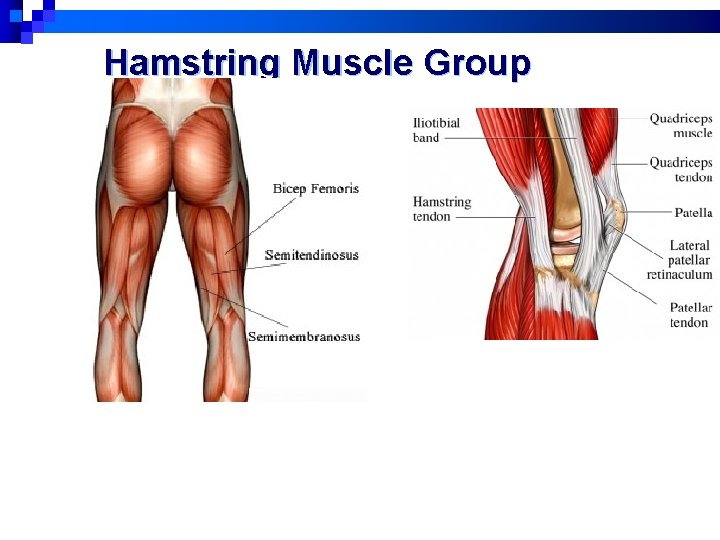 Hamstring Muscle Group

Bicep Femoris

Semitendinosus

Semimembranosus

Iliotibial band

Hamstring tendon

Quadriceps muscle

Quadriceps tendon

Patella

Lateral patellar retinaculum

Patellar tendon